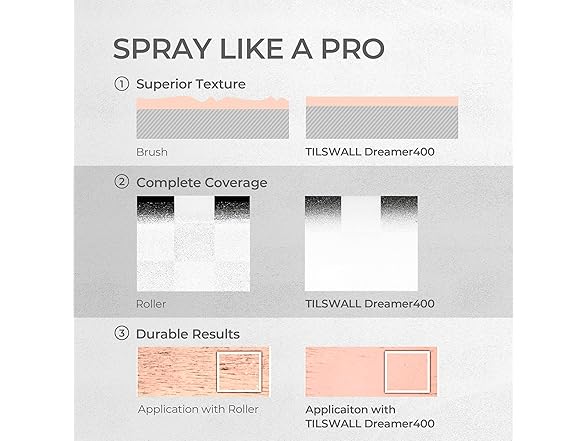 SPRAY LIKE A PRO

① Superior Texture

Brush

TILSWALL Dreamer400

② Complete Coverage

Roller

TILSWALL Dreamer400

③ Durable Results

Application with Roller

Applicaiton with TILSWALL Dreamer400